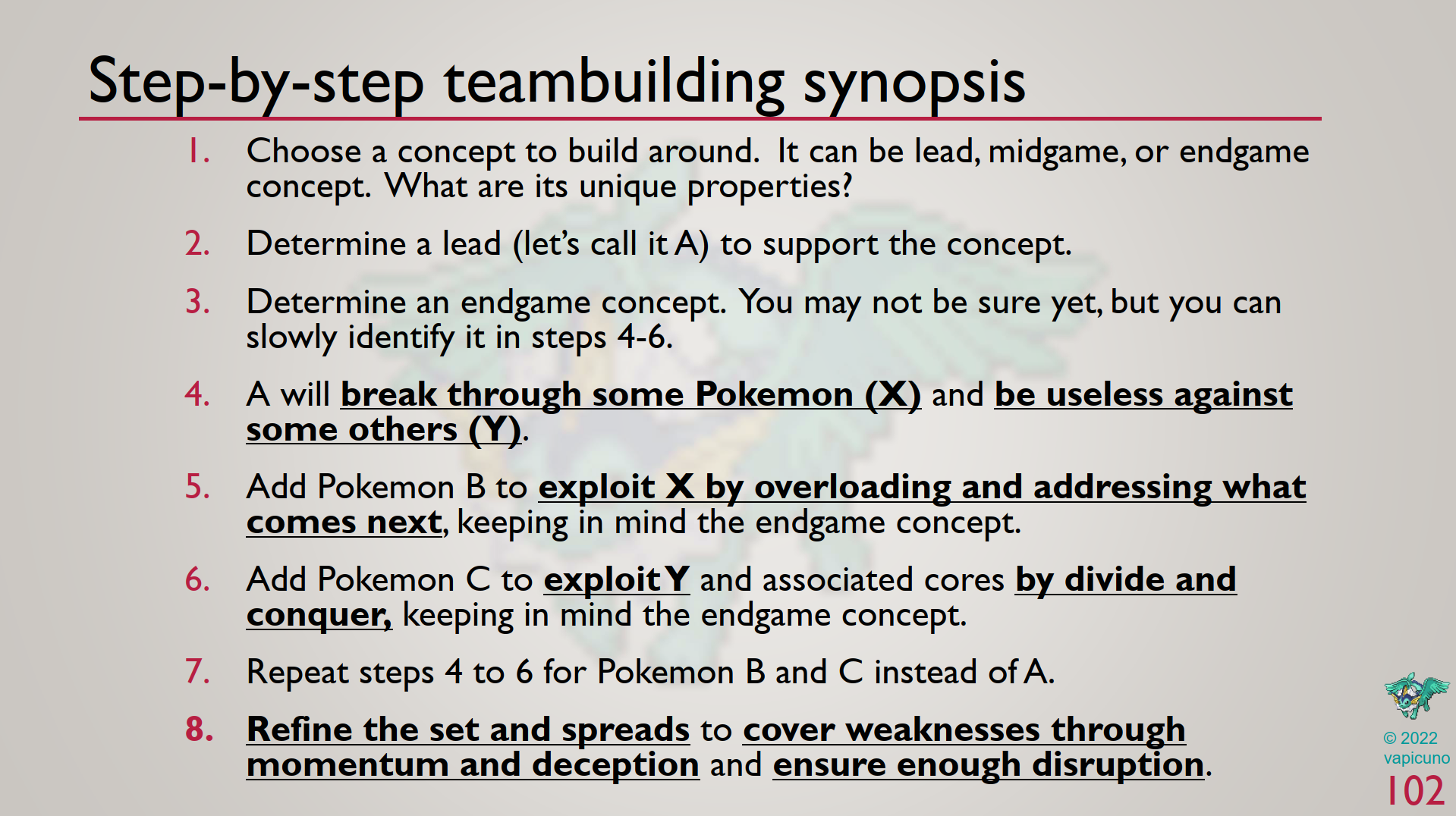 Step-by-step teambuilding synopsis

1. Choose a concept to build around. It can be lead, midgame, or endgame concept. What are its unique properties?

2. Determine a lead (let's call it A) to support the concept.

3. Determine an endgame concept. You may not be sure yet, but you can slowly identify it in steps 4-6.

4. A will break through some Pokemon (X) and be useless against some others (Y).

5. Add Pokemon B to exploit X by overloading and addressing what comes next, keeping in mind the endgame concept.

6. Add Pokemon C to exploit Y and associated cores by divide and conquer, keeping in mind the endgame concept.

7. Repeat steps 4 to 6 for Pokemon B and C instead of A.

8. Refine the set and spreads to cover weaknesses through momentum and deception and ensure enough disruption.

© 2022 vapicuno

102